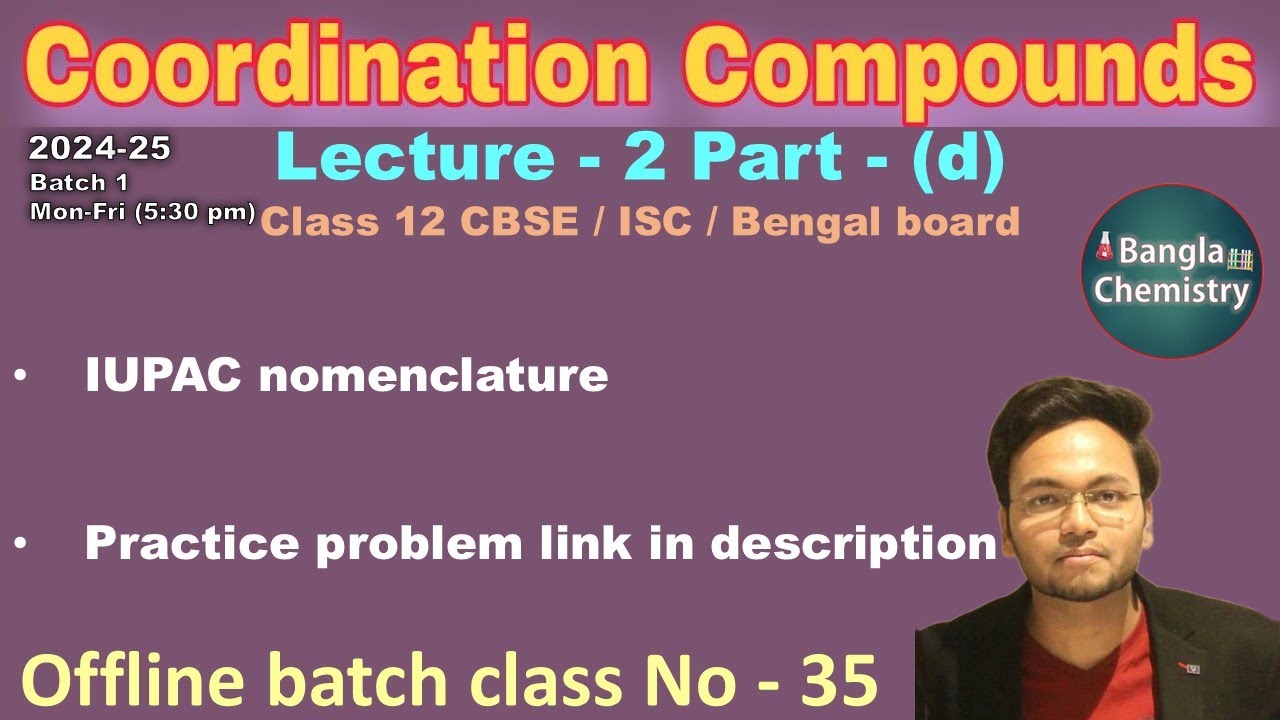 Coordination Compounds

2024-25
Batch 1
Mon-Fri (5:30 pm)

Lecture - 2 Part - (d)

Class 12 CBSE / ISC / Bengal board

Bangla Chemistry

• IUPAC nomenclature

• Practice problem link in description

Offline batch class No - 35